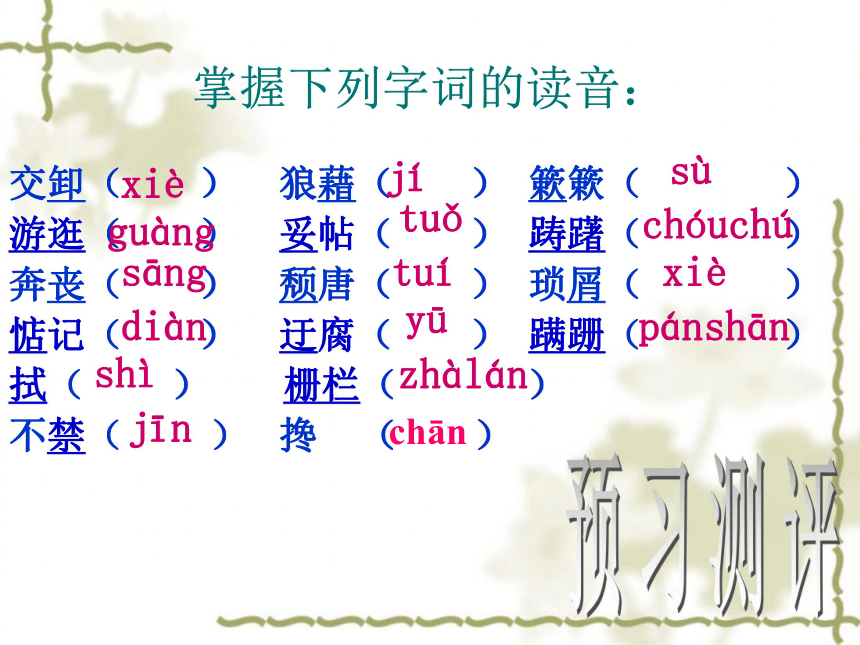 掌握下列字词的读音：

交卸（xiè）
游逛（guàng）
奔丧（sāng）
惦记（diàn）
拭（shì）
不禁（jīn）

狼藉（jí）
妥帖（tuǒ）
颓唐（tuí）
迂腐（yū）
栅栏（zhàlán）
搀（chān）

簌簌（sù）
踌躇（chóuchú）
琐屑（xiè）
蹒跚（pánshān）

预习测评